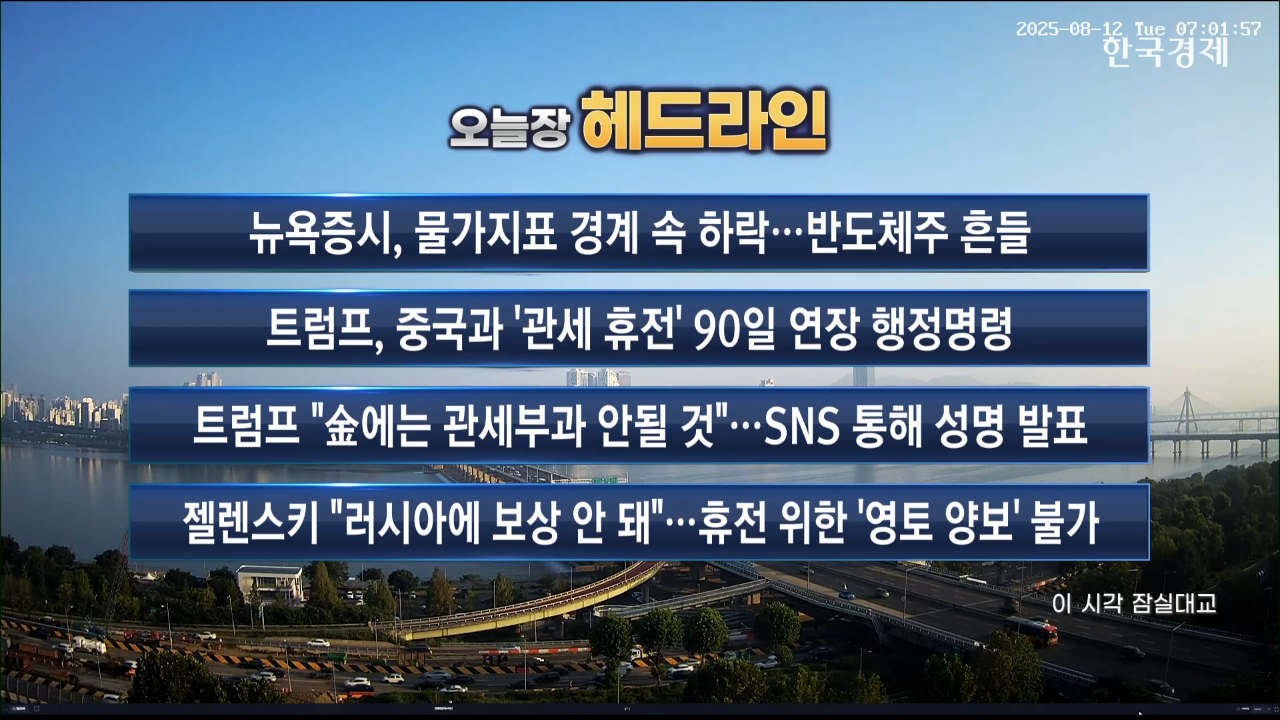 2025-08-12 Tue 07:01:57
한국경제

오늘장 헤드라인

뉴욕증시, 물가지표 경계 속 하락…반도체주 흔들

트럼프, 중국과 '관세 휴전' 90일 연장 행정명령

트럼프 "金에는 관세부과 안될 것"…SNS 통해 성명 발표

젤렌스키 "러시아에 보상 안 돼"…휴전 위한 '영토 양보' 불가

이 시각 잠실대교